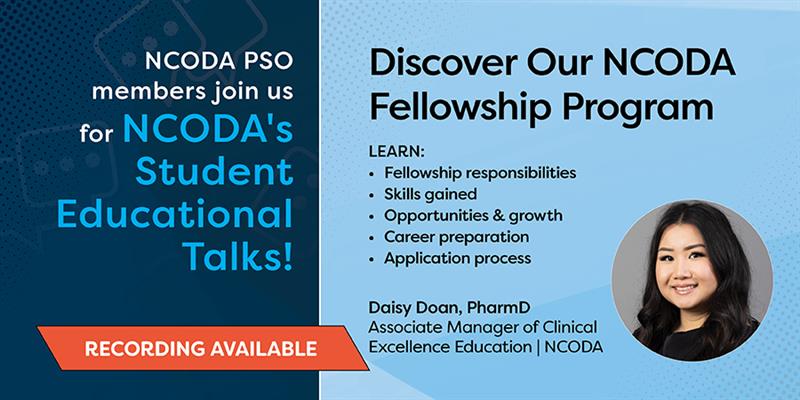 NCODA PSO members join us for NCODA's Student Educational Talks!

RECORDING AVAILABLE

Discover Our NCODA Fellowship Program

LEARN:
• Fellowship responsibilities
• Skills gained
• Opportunities & growth
• Career preparation
• Application process

Daisy Doan, PharmD
Associate Manager of Clinical Excellence Education | NCODA